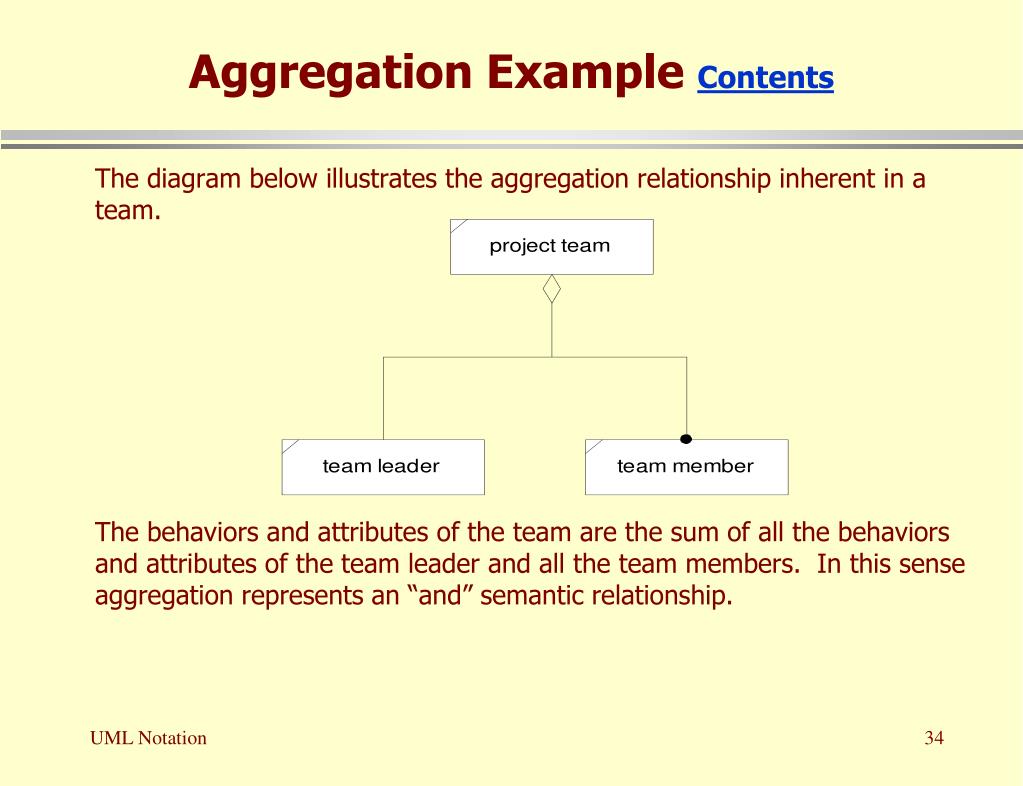 Aggregation Example Contents

The diagram below illustrates the aggregation relationship inherent in a team.

project team

team leader

team member

The behaviors and attributes of the team are the sum of all the behaviors and attributes of the team leader and all the team members.  In this sense aggregation represents an “and” semantic relationship.

UML Notation

34